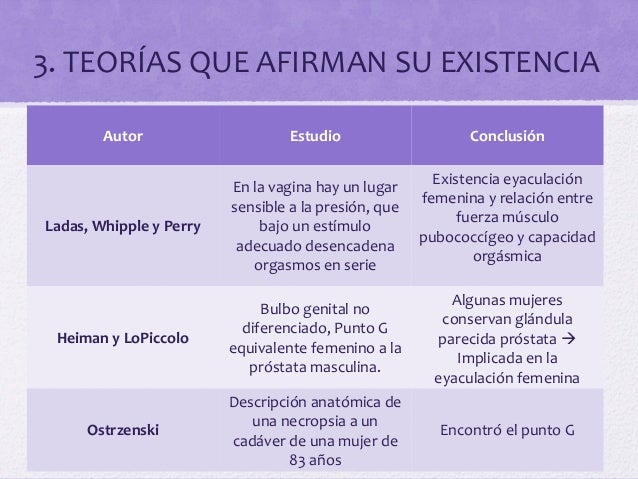 3. TEORÍAS QUE AFIRMAN SU EXISTENCIA

| Autor | Estudio | Conclusión |
|---|---|---|
| Ladas, Whipple y Perry | En la vagina hay un lugar sensible a la presión, que bajo un estímulo adecuado desencadena orgasmos en serie | Existencia eyaculación femenina y relación entre fuerza músculo pubococcígeo y capacidad orgásmica |
| Heiman y LoPiccolo | Bulbo genital no diferenciado, Punto G equivalente femenino a la próstata masculina. | Algunas mujeres conservan glándula parecida próstata → Implicada en la eyaculación femenina |
| Ostrzenski | Descripción anatómica de una necropsia a un cadáver de una mujer de 83 años | Encontró el punto G |